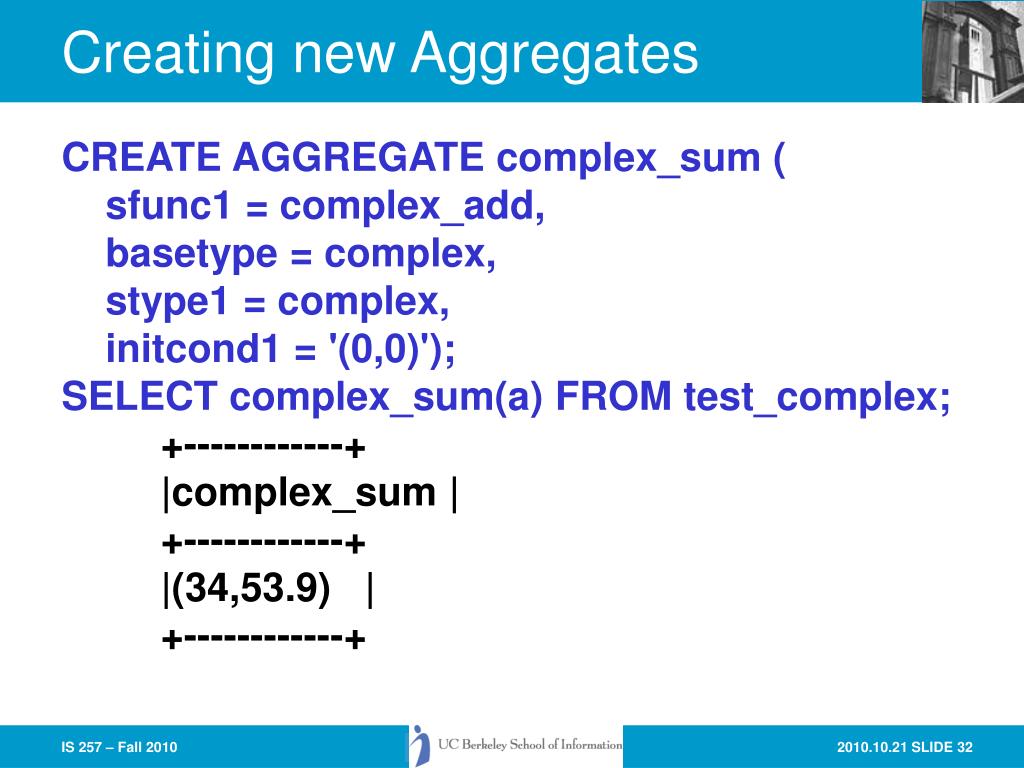 Creating new Aggregates

CREATE AGGREGATE complex_sum (
sfunc1 = complex_add,
basetype = complex,
stype1 = complex,
initcond1 = '(0,0)');
SELECT complex_sum(a) FROM test_complex;

+------------+
|complex_sum |
+------------+
|(34,53.9)   |
+------------+

IS 257 – Fall 2010

UC Berkeley School of Information

2010.10.21 SLIDE 32